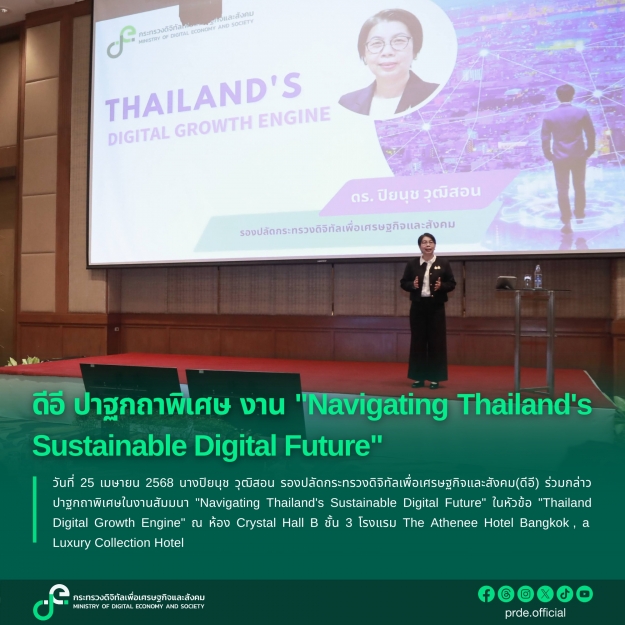 กระทรวงดิจิทัลเพื่อเศรษฐกิจและสังคม
MINISTRY OF DIGITAL ECONOMY AND SOCIETY

THAILAND'S
DIGITAL GROWTH ENGINE

ดร. ปิยนุช วุฒิสอน
รองปลัดกระทรวงดิจิทัลเพื่อเศรษฐกิจและสังคม

ดีอี ปาฐกถาพิเศษ งาน "Navigating Thailand's Sustainable Digital Future"

วันที่ 25 เมษายน 2568 นางปิยนุช วุฒิสอน รองปลัดกระทรวงดิจิทัลเพื่อเศรษฐกิจและสังคม(ดีอี) ร่วมกล่าวปาฐกถาพิเศษในงานสัมมนา "Navigating Thailand's Sustainable Digital Future" ในหัวข้อ "Thailand Digital Growth Engine" ณ ห้อง Crystal Hall B ชั้น 3 โรงแรม The Athenee Hotel Bangkok , a Luxury Collection Hotel

กระทรวงดิจิทัลเพื่อเศรษฐกิจและสังคม
MINISTRY OF DIGITAL ECONOMY AND SOCIETY

prde.official